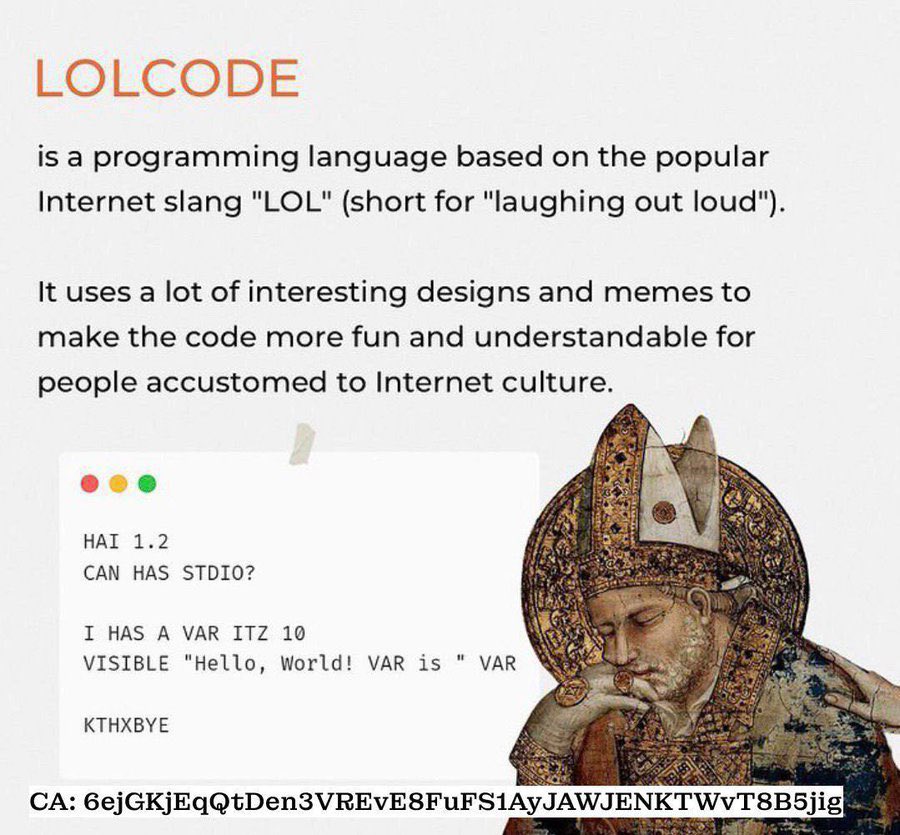 LOLCODE

is a programming language based on the popular Internet slang "LOL" (short for "laughing out loud").

It uses a lot of interesting designs and memes to make the code more fun and understandable for people accustomed to Internet culture.

HAI 1.2
CAN HAS STDIO?

I HAS A VAR ITZ 10
VISIBLE "Hello, World! VAR is " VAR

KTHXBYE

CA: 6ejGKjEqQtDen3VREvE8FuFS1AyJAWJENKTWvT8B5jig